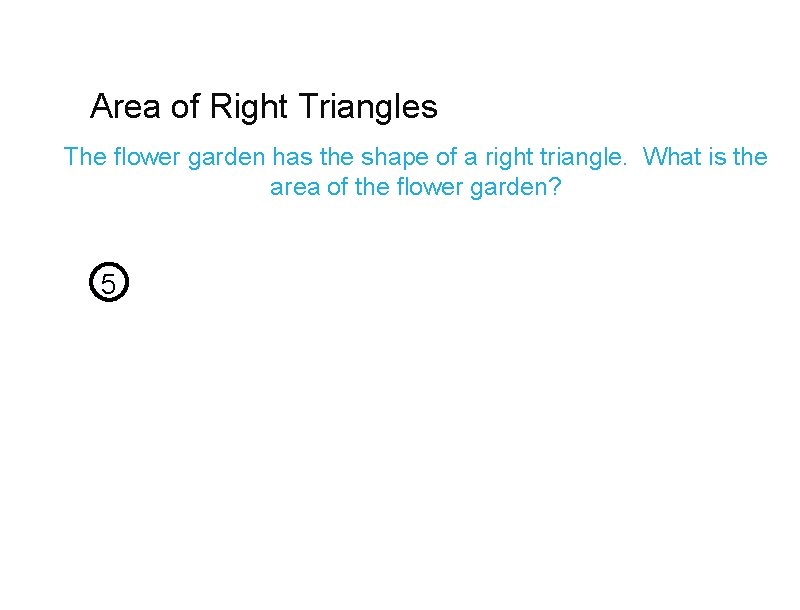 Area of Right Triangles

The flower garden has the shape of a right triangle. What is the area of the flower garden?

5